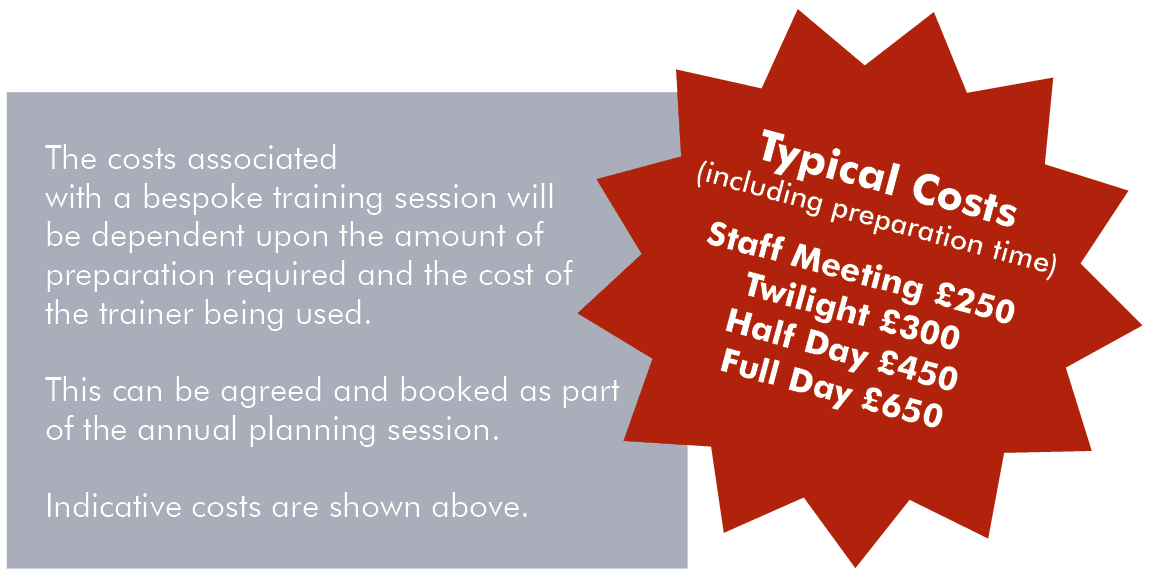 The costs associated with a bespoke training session will be dependent upon the amount of preparation required and the cost of the trainer being used.

This can be agreed and booked as part of the annual planning session.

Indicative costs are shown above.

Typical Costs
(including preparation time)
Staff Meeting £250
Twilight £300
Half Day £450
Full Day £650